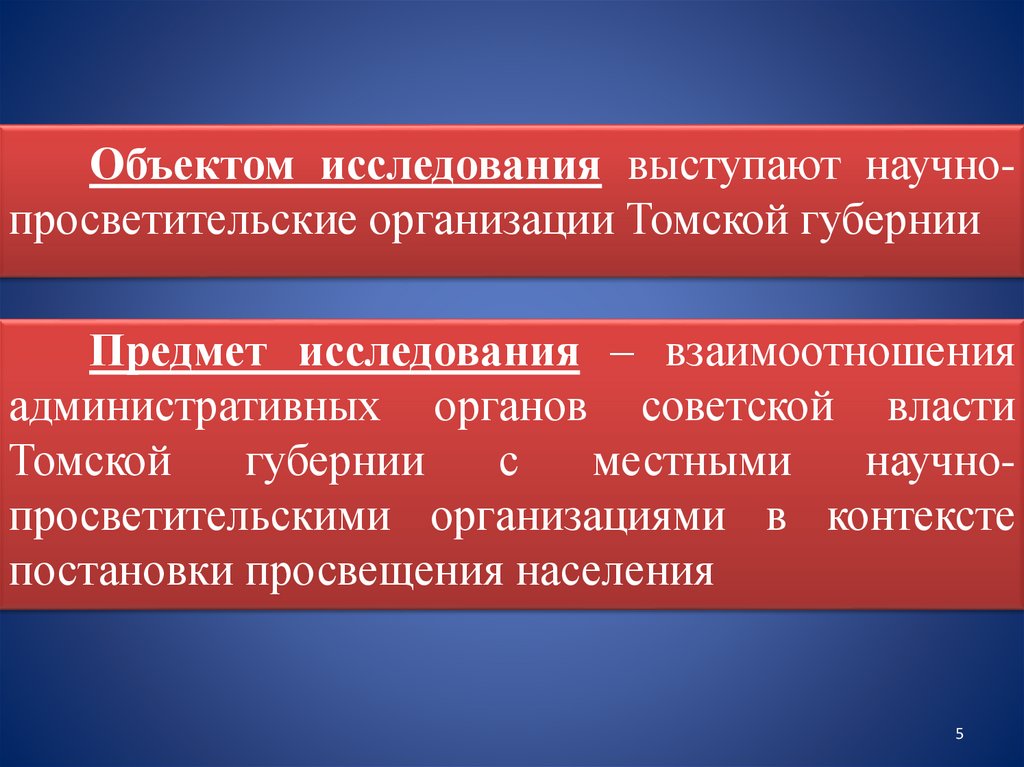 Объектом исследования выступают научно-просветительские организации Томской губернии

Предмет исследования – взаимоотношения административных органов советской власти Томской губернии с местными научно-просветительскими организациями в контексте постановки просвещения населения

5